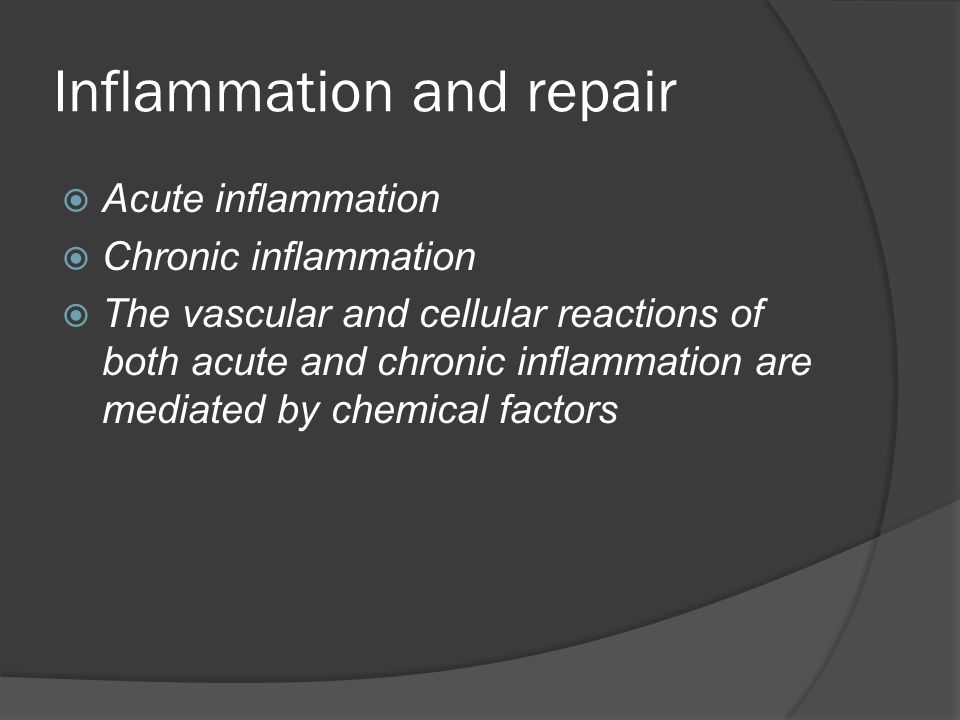 Inflammation and repair

Acute inflammation

Chronic inflammation

The vascular and cellular reactions of both acute and chronic inflammation are mediated by chemical factors